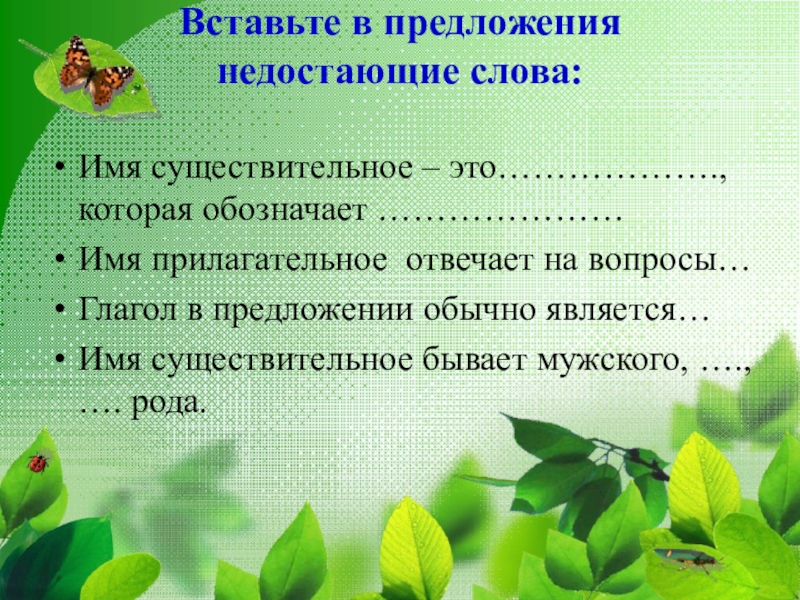 Вставьте в предложения недостающие слова:

• Имя существительное – это………………., которая обозначает …………………

• Имя прилагательное отвечает на вопросы…

• Глагол в предложении обычно является…

• Имя существительное бывает мужского, …., …. рода.